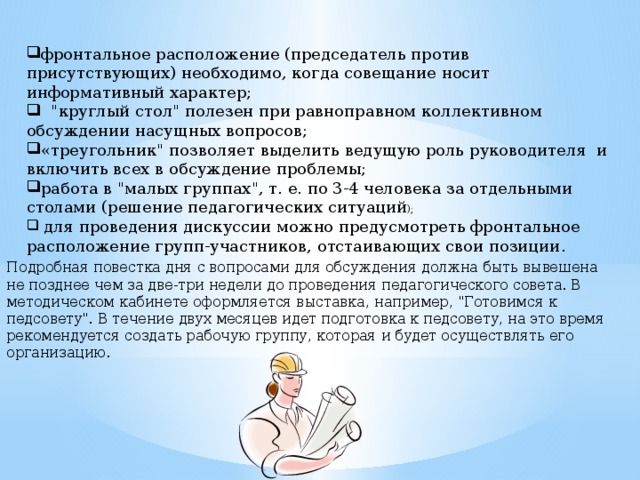 ❑фронтальное расположение (председатель против присутствующих) необходимо, когда совещание носит информативный характер;
❑ "круглый стол" полезен при равноправном коллективном обсуждении насущных вопросов;
❑«треугольник" позволяет выделить ведущую роль руководителя и включить всех в обсуждение проблемы;
❑работа в "малых группах", т. е. по 3-4 человека за отдельными столами (решение педагогических ситуаций);
❑ для проведения дискуссии можно предусмотреть фронтальное расположение групп-участников, отстаивающих свои позиции.

Подробная повестка дня с вопросами для обсуждения должна быть вывешена не позднее чем за две-три недели до проведения педагогического совета. В методическом кабинете оформляется выставка, например, "Готовимся к педсовету". В течение двух месяцев идет подготовка к педсовету, на это время рекомендуется создать рабочую группу, которая и будет осуществлять его организацию.